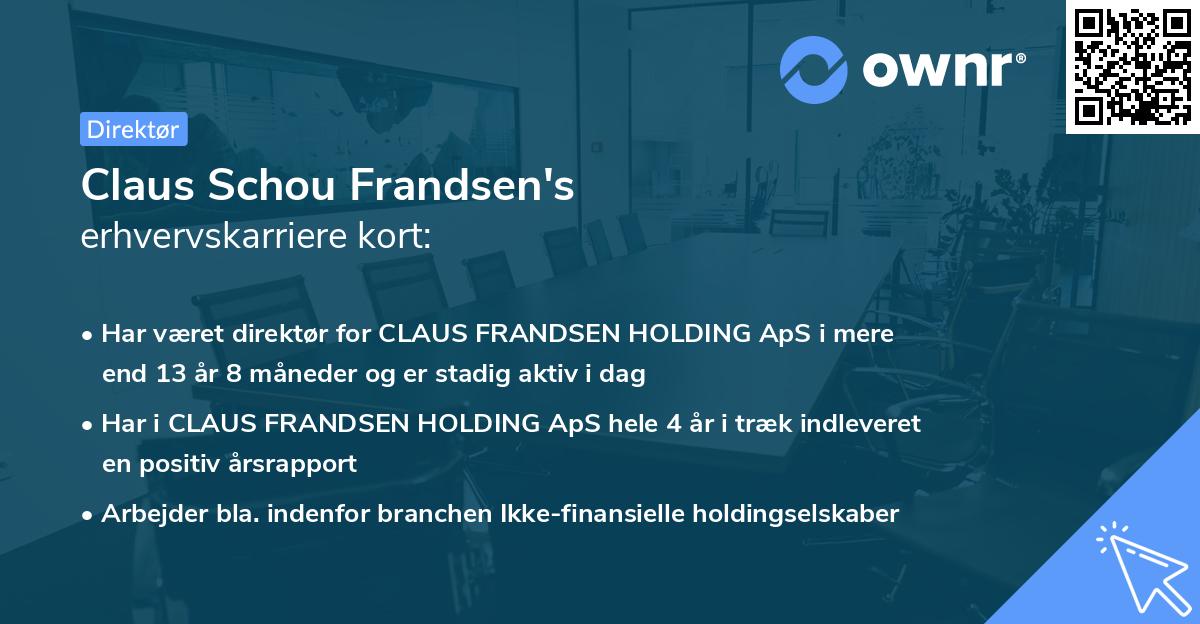 ownr®

Direktør

Claus Schou Frandsen's
erhvervskarriere kort:

• Har været direktør for CLAUS FRANDSEN HOLDING ApS i mere end 13 år 8 måneder og er stadig aktiv i dag

• Har i CLAUS FRANDSEN HOLDING ApS hele 4 år i træk indleveret en positiv årsrapport

• Arbejder bla. indenfor branchen Ikke-finansielle holdingselskaber